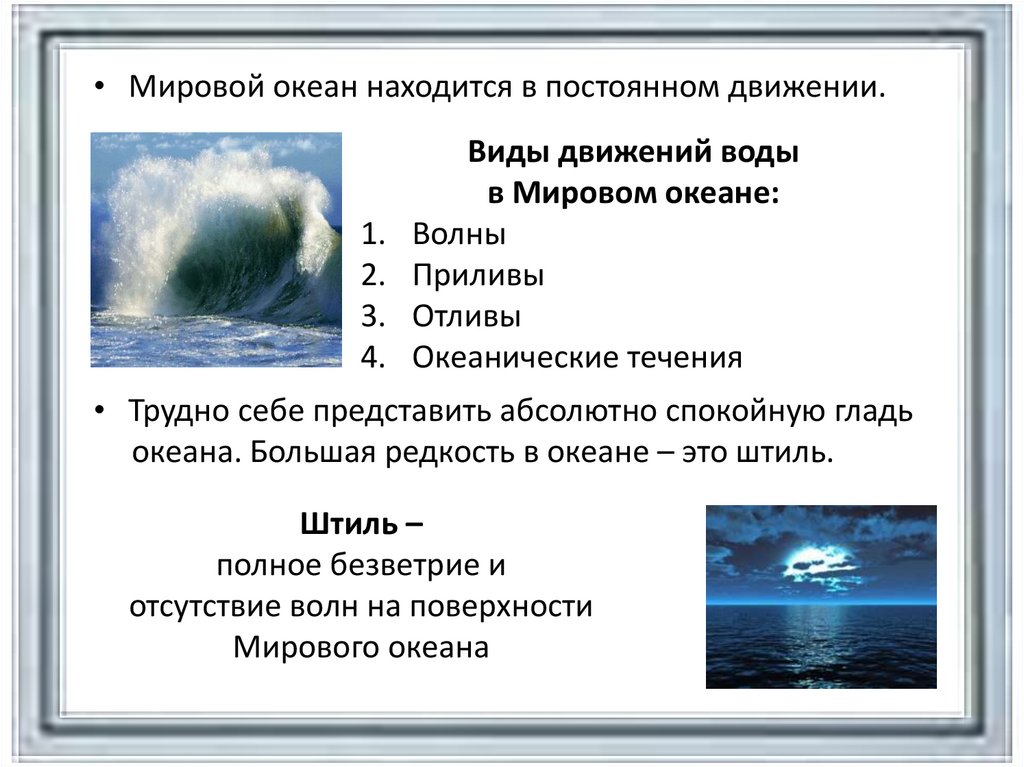 • Мировой океан находится в постоянном движении.

Виды движений воды в Мировом океане:

1. Волны
2. Приливы
3. Отливы
4. Океанические течения

• Трудно себе представить абсолютно спокойную гладь океана. Большая редкость в океане – это штиль.

Штиль –
полное безветрие и отсутствие волн на поверхности Мирового океана